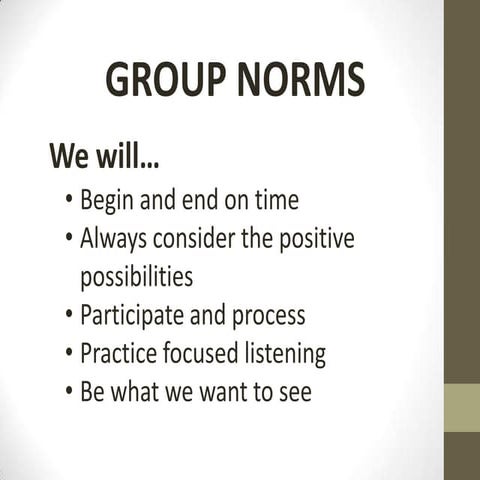 GROUP NORMS

We will…

• Begin and end on time
• Always consider the positive possibilities
• Participate and process
• Practice focused listening
• Be what we want to see